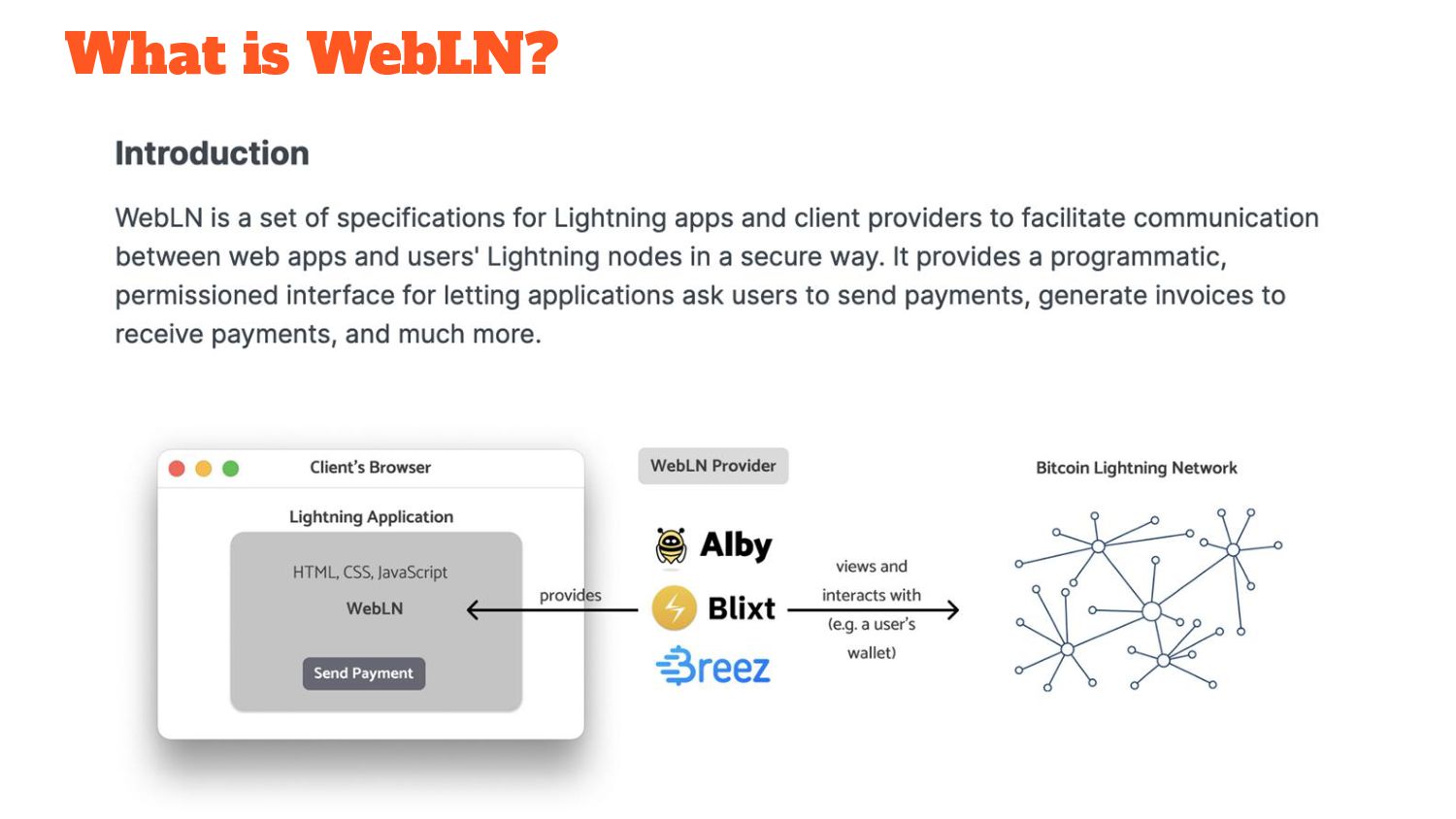 What is WebLN?

Introduction

WebLN is a set of specifications for Lightning apps and client providers to facilitate communication between web apps and users' Lightning nodes in a secure way. It provides a programmatic, permissioned interface for letting applications ask users to send payments, generate invoices to receive payments, and much more.

Client's Browser

Lightning Application

HTML, CSS, JavaScript

WebLN

Send Payment

provides

WebLN Provider

Alby

Blixt

Breez

views and interacts with (e.g. a user's wallet)

Bitcoin Lightning Network